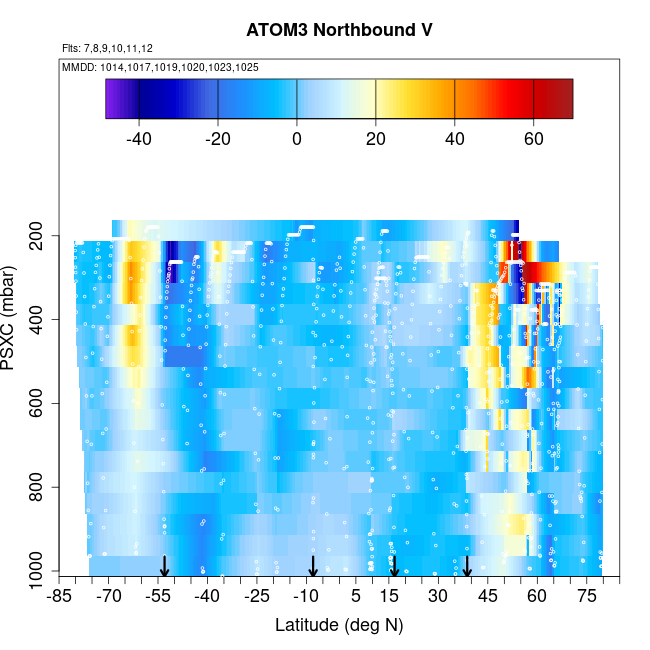 ATOM3 Northbound V

Flts: 7,8,9,10,11,12

MMDD: 1014,1017,1019,1020,1023,1025

-40 -20 0 20 40 60

PSXC (mbar)

200
400
600
800
1000

-85 -70 -55 -40 -25 -10 5 15 30 45 60 75

Latitude (deg N)